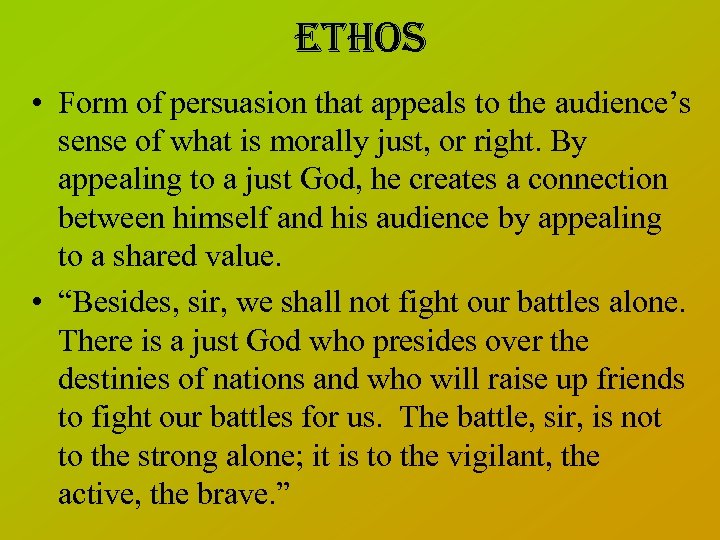 ETHOS

• Form of persuasion that appeals to the audience's sense of what is morally just, or right. By appealing to a just God, he creates a connection between himself and his audience by appealing to a shared value.

• "Besides, sir, we shall not fight our battles alone. There is a just God who presides over the destinies of nations and who will raise up friends to fight our battles for us. The battle, sir, is not to the strong alone; it is to the vigilant, the active, the brave."